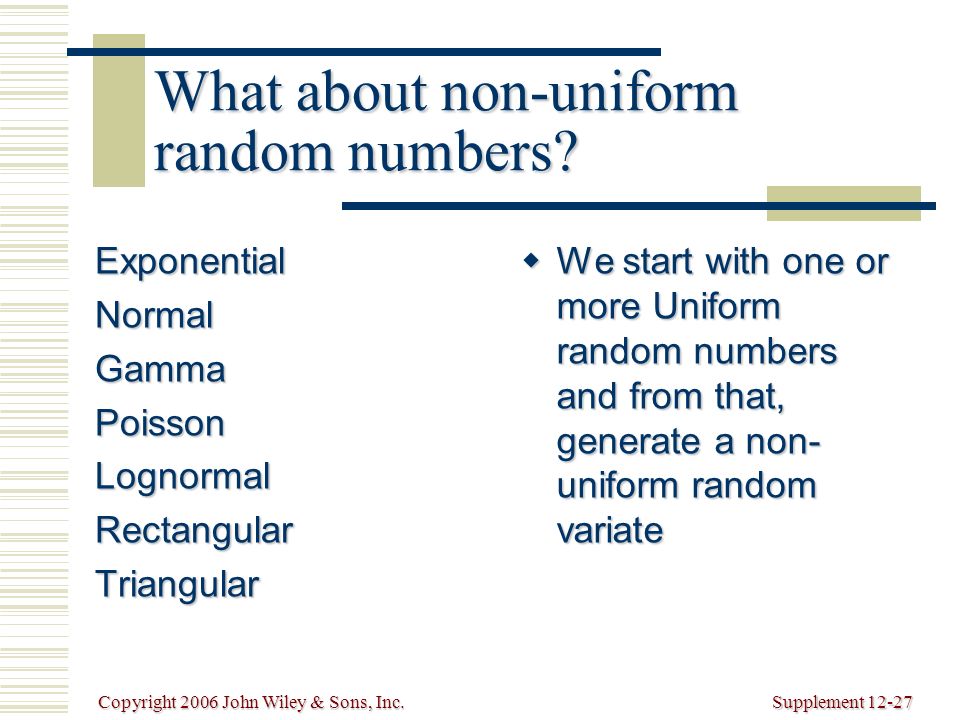 What about non-uniform random numbers?

Exponential
Normal
Gamma
Poisson
Lognormal
Rectangular
Triangular

We start with one or more Uniform random numbers and from that, generate a non-uniform random variate

Copyright 2006 John Wiley & Sons, Inc.

Supplement 12-27